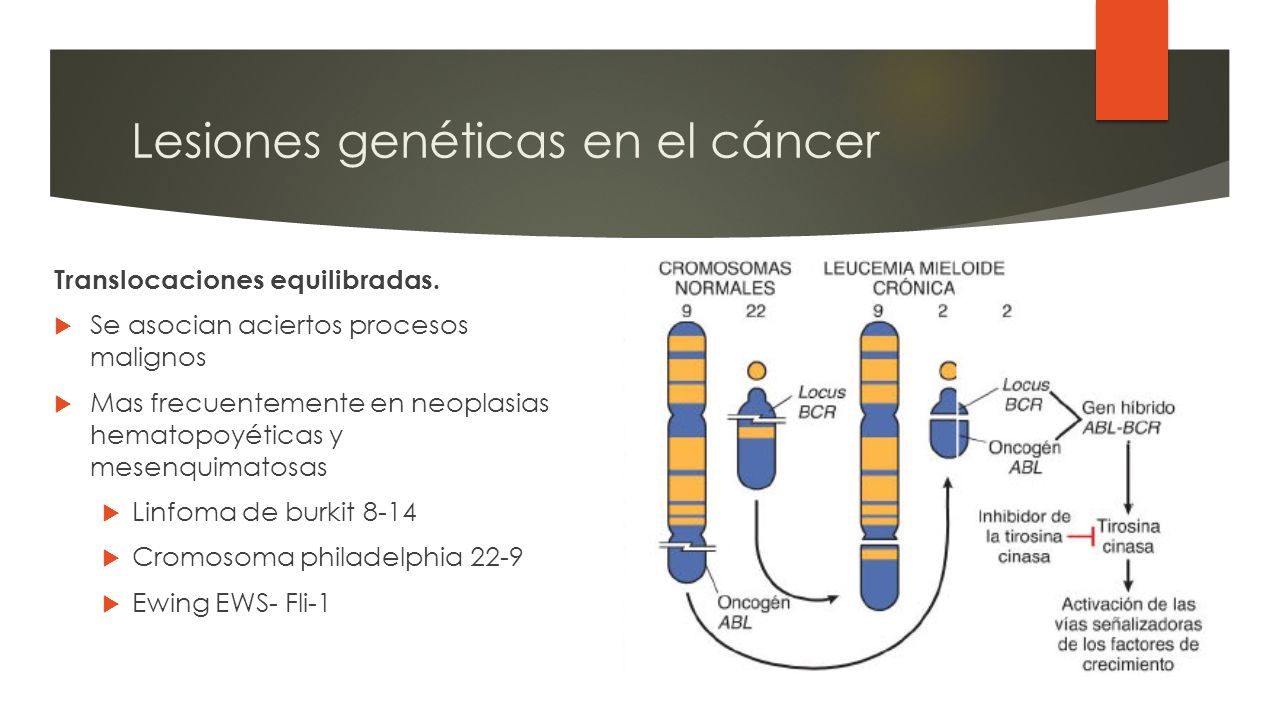 Lesiones genéticas en el cáncer

Translocaciones equilibradas.

Se asocian aciertos procesos malignos

Mas frecuentemente en neoplasias hematopoyéticas y mesenquimatosas

Linfoma de burkit 8-14

Cromosoma philadelphia 22-9

Ewing EWS- Fli-1

CROMOSOMAS NORMALES

9 22

LEUCEMIA MIELOIDE CRÓNICA

9 2 2

Locus BCR

Oncogén ABL

Locus BCR

Oncogén ABL

Gen híbrido ABL-BCR

Inhibidor de la tirosina cinasa

Tirosina cinasa

Activación de las vías señalizadoras de los factores de crecimiento